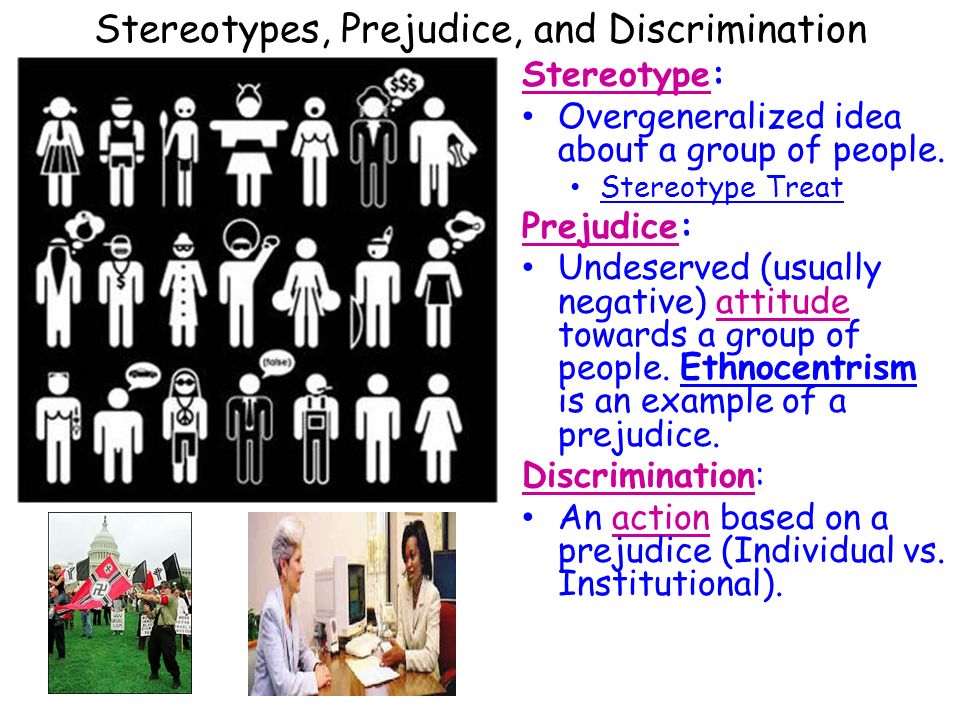 Stereotypes, Prejudice, and Discrimination

$$$

(false)

Stereotype:

• Overgeneralized idea about a group of people.
  • Stereotype Treat

Prejudice:

• Undeserved (usually negative) attitude towards a group of people. Ethnocentrism is an example of a prejudice.

Discrimination:

• An action based on a prejudice (Individual vs. Institutional).